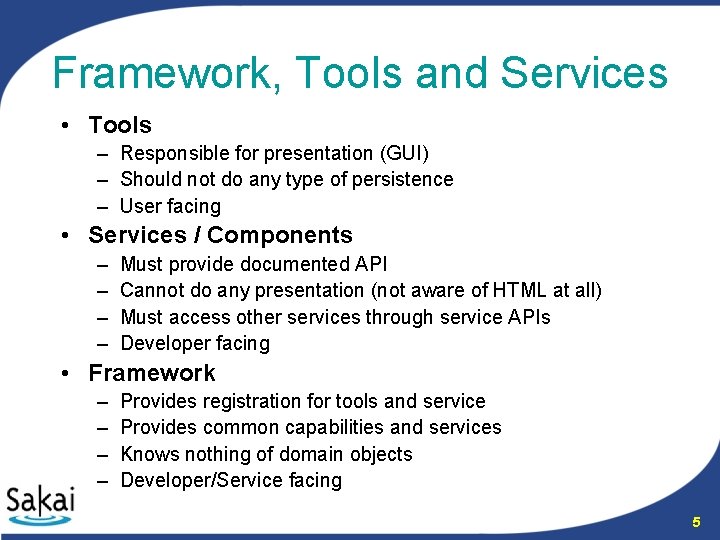 Framework, Tools and Services

• Tools
– Responsible for presentation (GUI)
– Should not do any type of persistence
– User facing

• Services / Components
– Must provide documented API
– Cannot do any presentation (not aware of HTML at all)
– Must access other services through service APIs
– Developer facing

• Framework
– Provides registration for tools and service
– Provides common capabilities and services
– Knows nothing of domain objects
– Developer/Service facing

Sakai

5